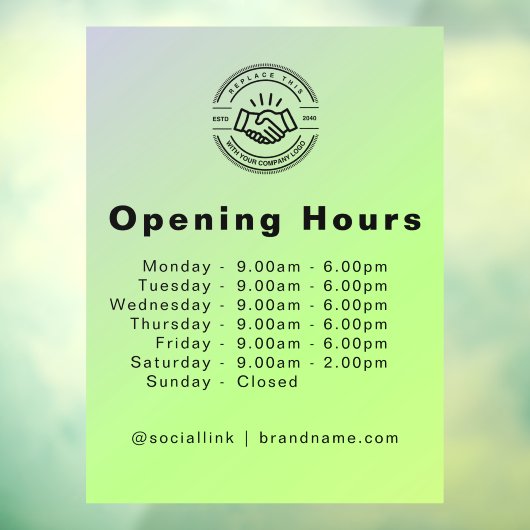 REPLACE THIS
ESTD 2040
WITH YOUR COMPANY LOGO

Opening Hours

Monday - 9.00am - 6.00pm
Tuesday - 9.00am - 6.00pm
Wednesday - 9.00am - 6.00pm
Thursday - 9.00am - 6.00pm
Friday - 9.00am - 6.00pm
Saturday - 9.00am - 2.00pm
Sunday - Closed

@sociallink | brandname.com